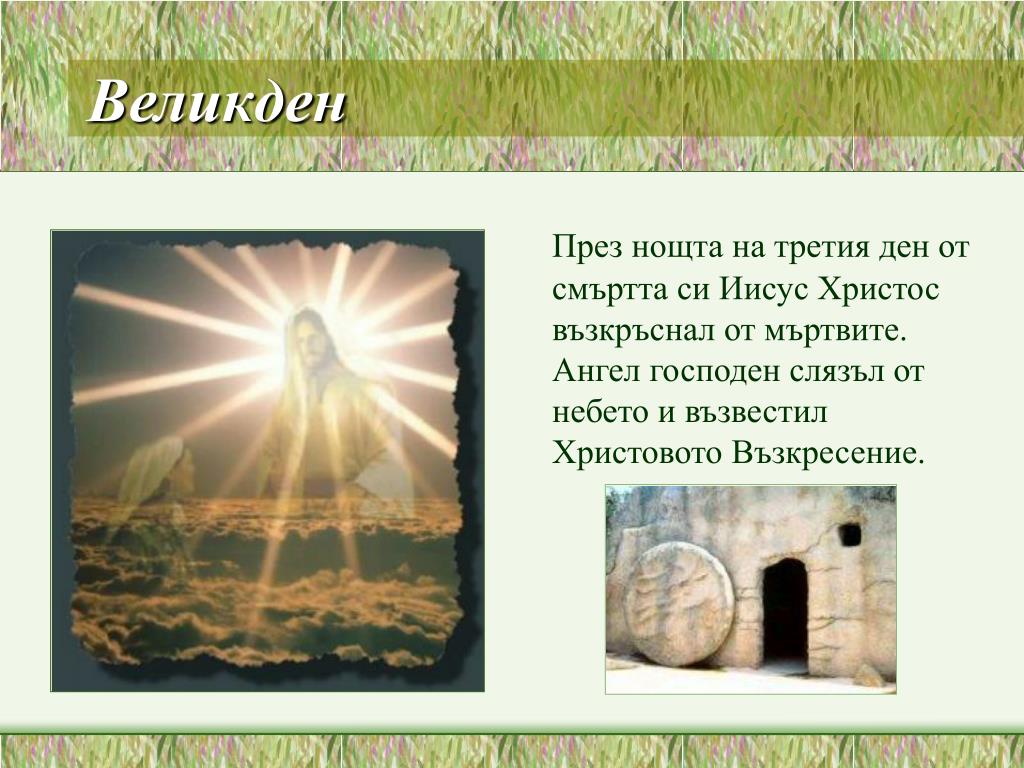 Великден

През нощта на третия ден от смъртта си Иисус Христос възкръснал от мъртвите. Ангел господен слязъл от небето и възвестил Христовото Възкресение.